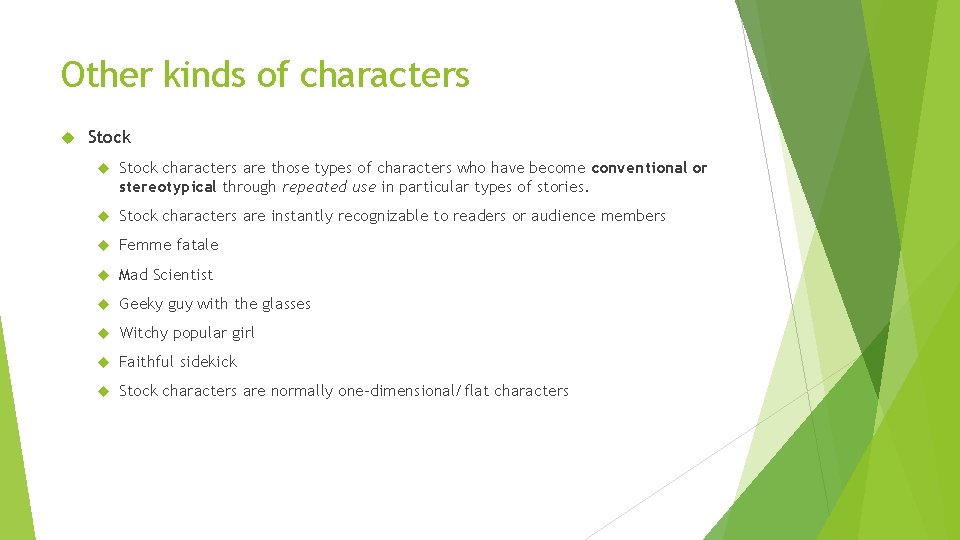 Other kinds of characters

Stock

Stock characters are those types of characters who have become conventional or stereotypical through repeated use in particular types of stories.

Stock characters are instantly recognizable to readers or audience members

Femme fatale

Mad Scientist

Geeky guy with the glasses

Witchy popular girl

Faithful sidekick

Stock characters are normally one-dimensional/flat characters